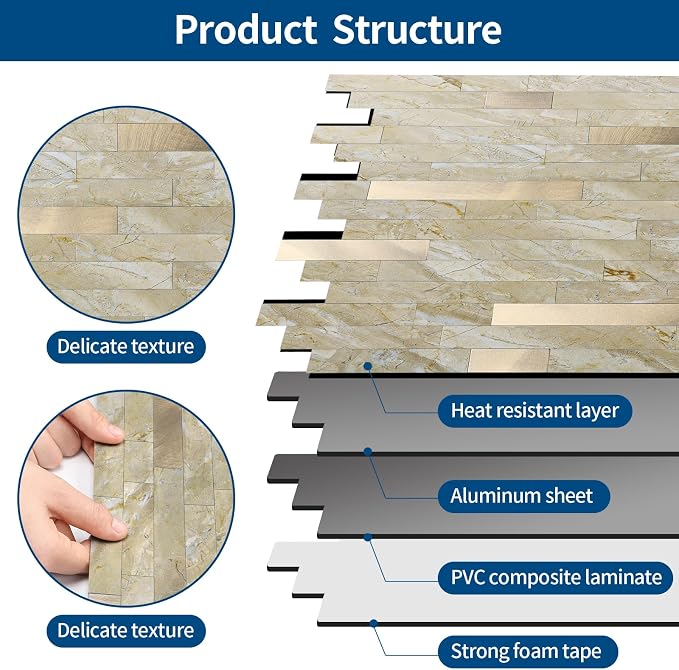 Product Structure

Delicate texture

Delicate texture

Heat resistant layer

Aluminum sheet

PVC composite laminate

Strong foam tape